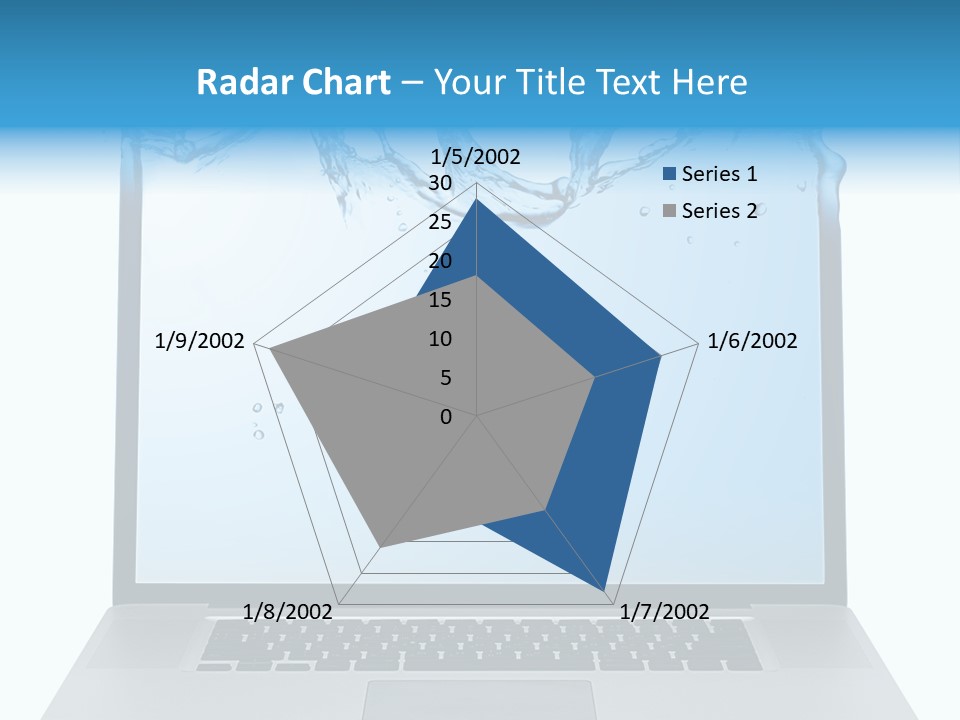 Radar Chart – Your Title Text Here

1/5/2002

30
25
20
15
10
5
0

Series 1
Series 2

1/6/2002
1/7/2002
1/8/2002
1/9/2002